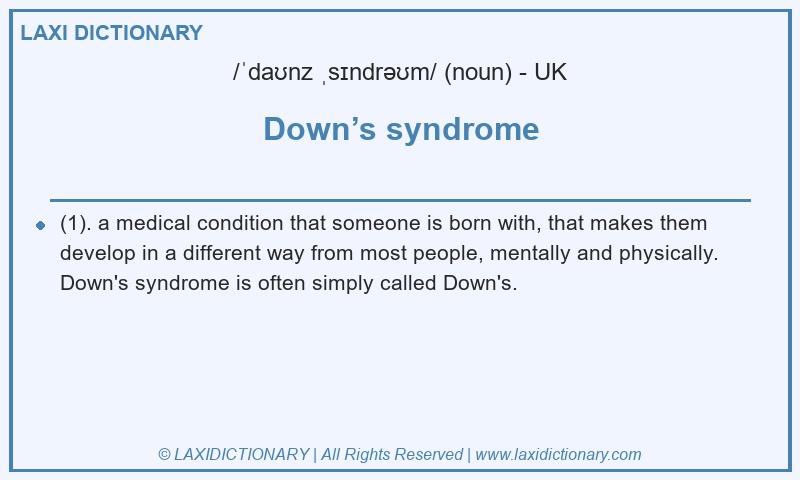 LAXI DICTIONARY

/ˈdaʊnz ˌsɪndrəʊm/ (noun) - UK

Down’s syndrome

(1). a medical condition that someone is born with, that makes them develop in a different way from most people, mentally and physically. Down's syndrome is often simply called Down's.

© LAXIDICTIONARY | All Rights Reserved | www.laxidictionary.com